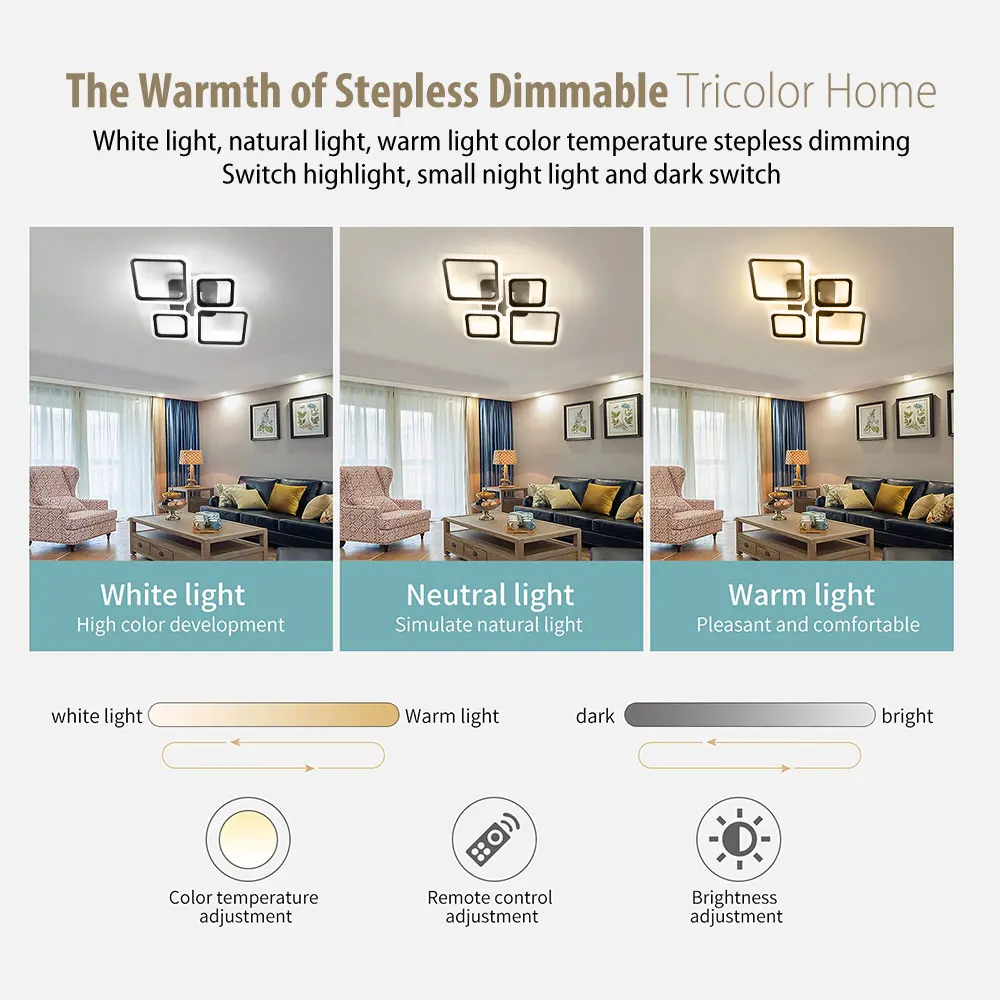 The Warmth of Stepless Dimmable Tricolor Home

White light, natural light, warm light color temperature stepless dimming
Switch highlight, small night light and dark switch

White light
High color development

Neutral light
Simulate natural light

Warm light
Pleasant and comfortable

white light

Warm light

dark

bright

Color temperature adjustment

Remote control adjustment

Brightness adjustment